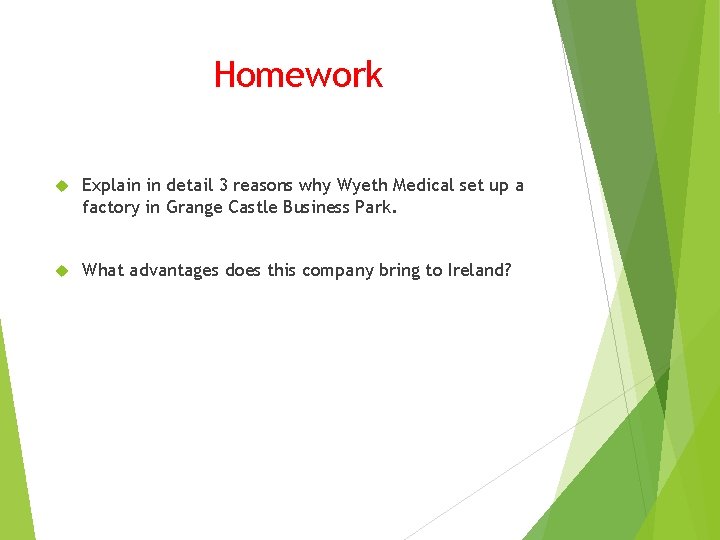 Homework

Explain in detail 3 reasons why Wyeth Medical set up a factory in Grange Castle Business Park.

What advantages does this company bring to Ireland?